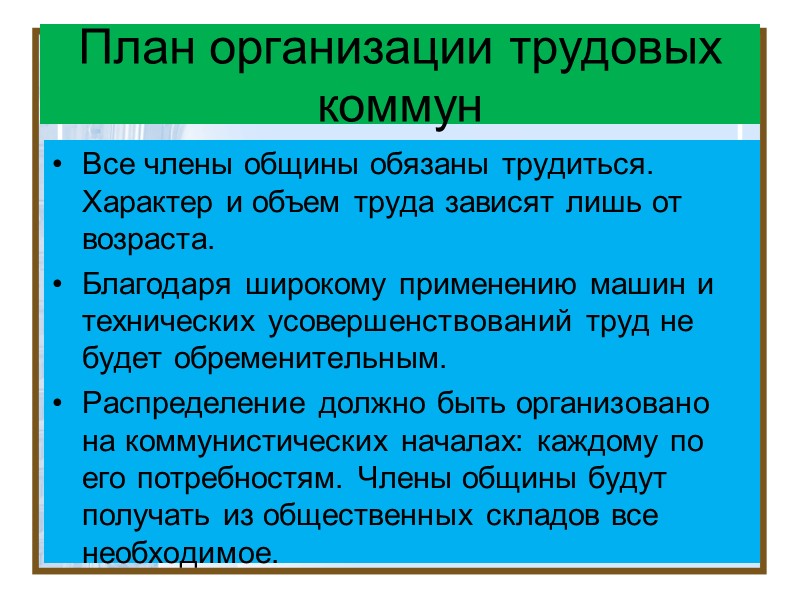 План организации трудовых коммун

• Все члены общины обязаны трудиться. Характер и объем труда зависят лишь от возраста.

• Благодаря широкому применению машин и технических усовершенствований труд не будет обременительным.

• Распределение должно быть организовано на коммунистических началах: каждому по его потребностям. Члены общины будут получать из общественных складов все необходимое.